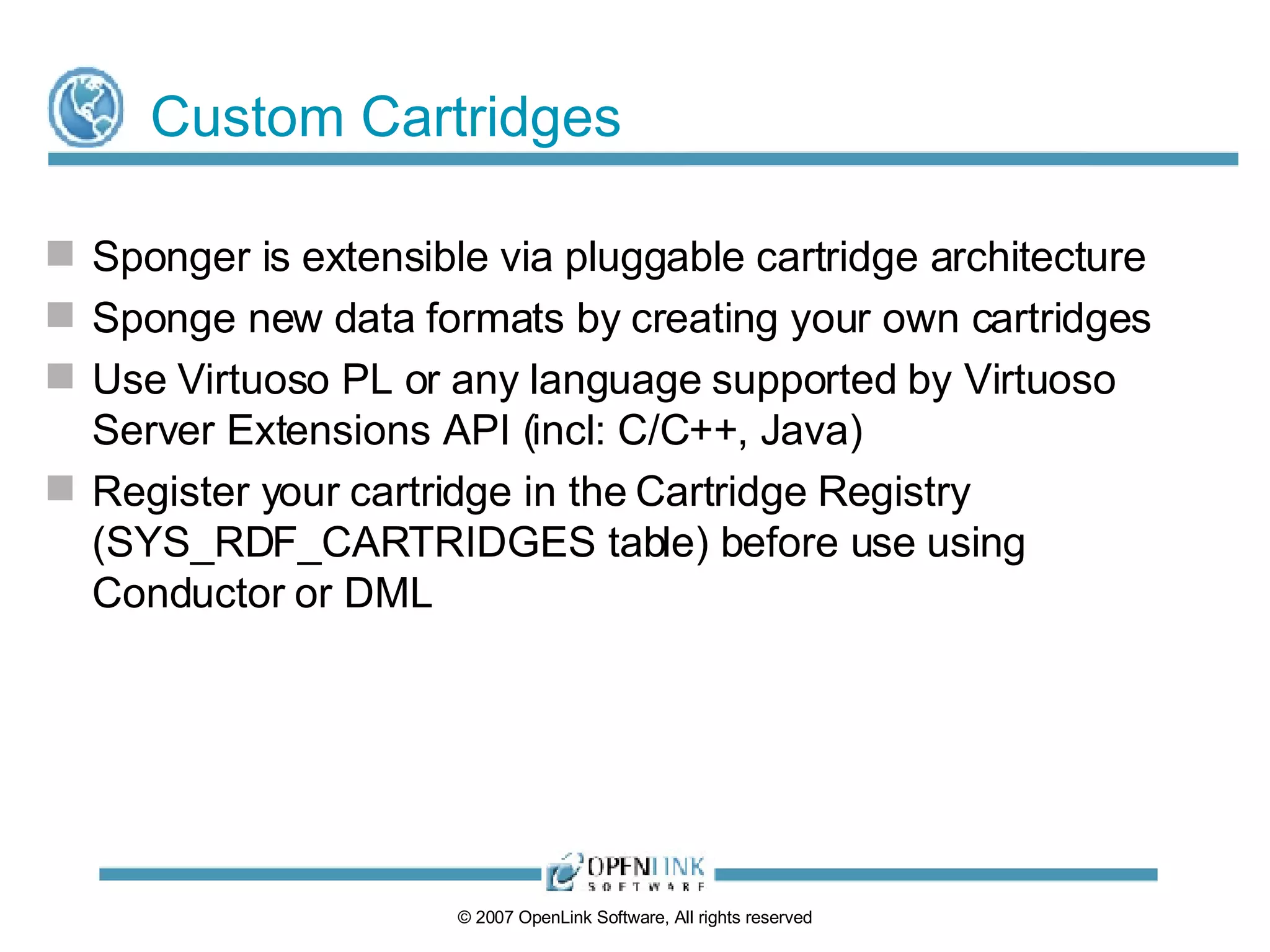 Custom Cartridges

Sponger is extensible via pluggable cartridge architecture

Sponge new data formats by creating your own cartridges

Use Virtuoso PL or any language supported by Virtuoso Server Extensions API (incl: C/C++, Java)

Register your cartridge in the Cartridge Registry (SYS_RDF_CARTRIDGES table) before use using Conductor or DML

OPENLINK SOFTWARE

© 2007 OpenLink Software, All rights reserved